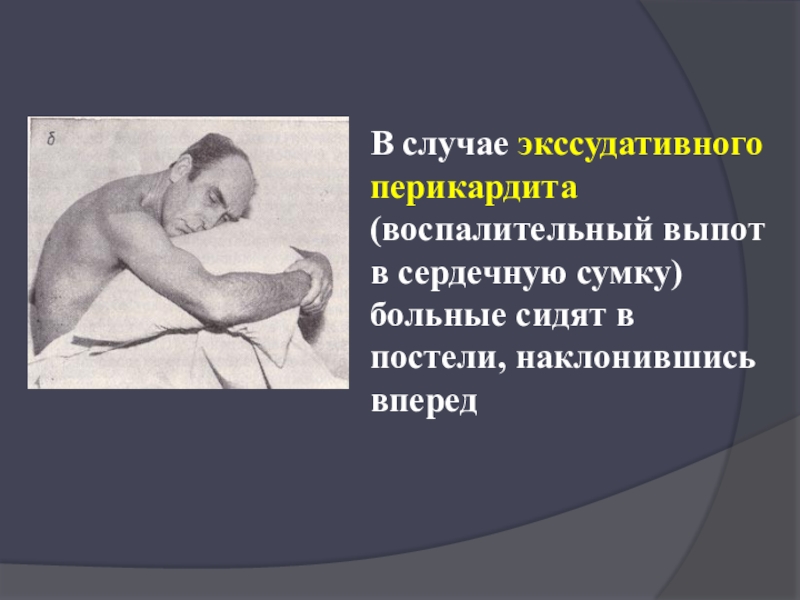 б

В случае экссудативного перикардита (воспалительный выпот в сердечную сумку) больные сидят в постели, наклонившись вперед